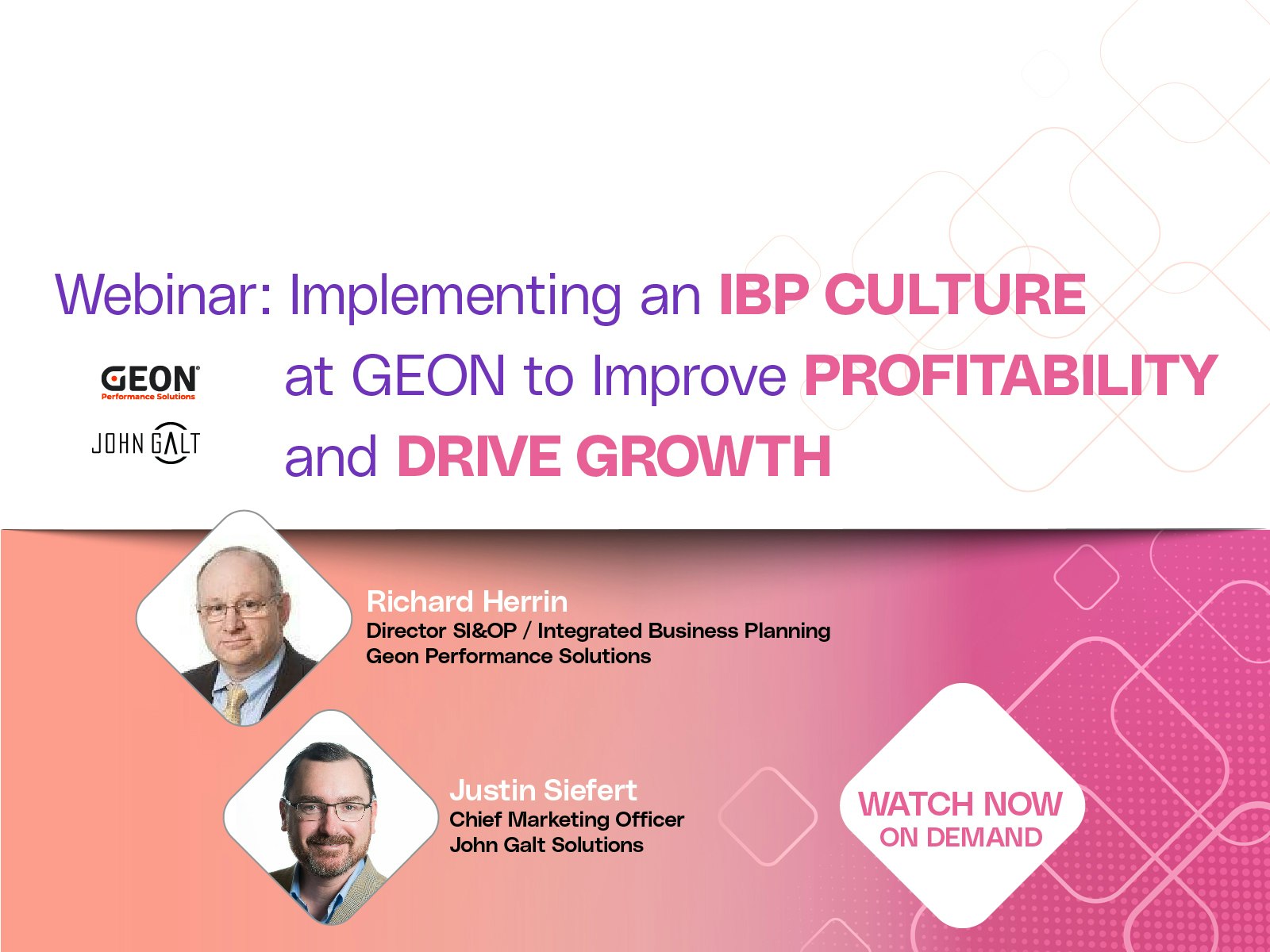 Webinar: Implementing an IBP CULTURE at GEON to Improve PROFITABILITY and DRIVE GROWTH

GEON
Performance Solutions

JOHN GALT

Richard Herrin
Director SI&OP / Integrated Business Planning
Geon Performance Solutions

Justin Siefert
Chief Marketing Officer
John Galt Solutions

WATCH NOW
ON DEMAND